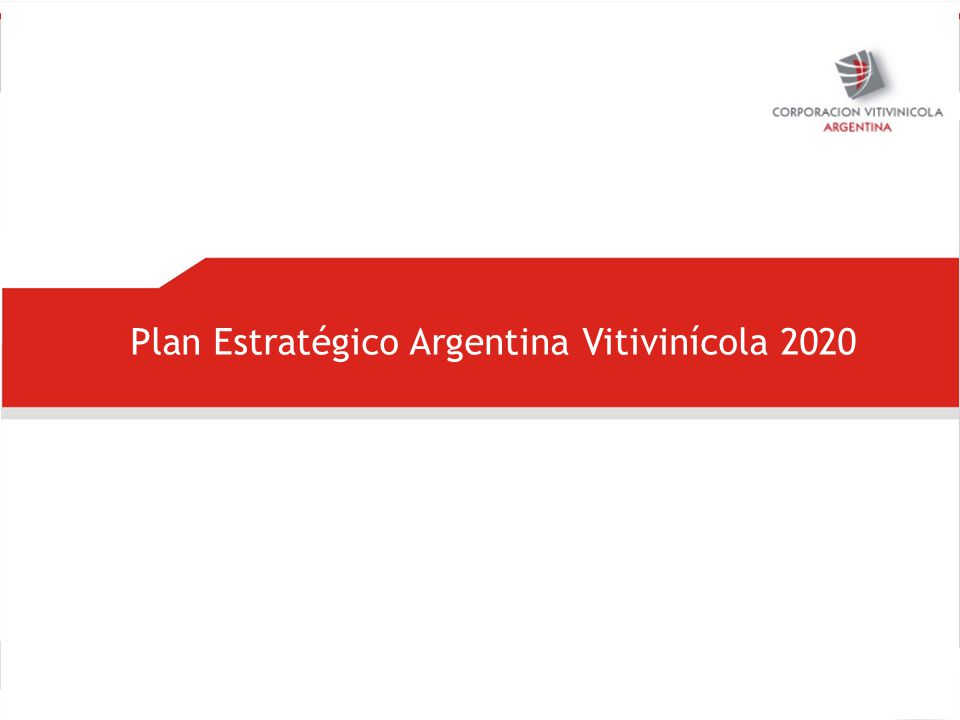 CORPORACION VITIVINICOLA
ARGENTINA

Plan Estratégico Argentina Vitivinícola 2020